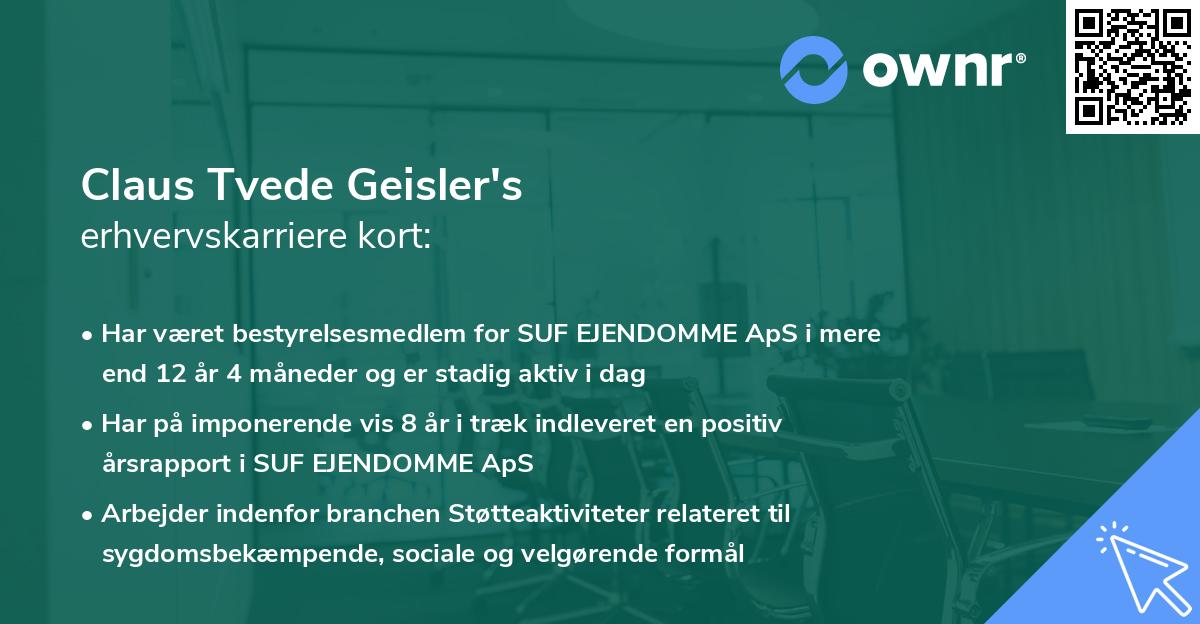 ownr®

Claus Tvede Geisler's
erhvervskarriere kort:

• Har været bestyrelsesmedlem for SUF EJENDOMME ApS i mere end 12 år 4 måneder og er stadig aktiv i dag

• Har på imponerende vis 8 år i træk indleveret en positiv årsrapport i SUF EJENDOMME ApS

• Arbejder indenfor branchen Støtteaktiviteter relateret til sygdomsbekæmpende, sociale og velgørende formål